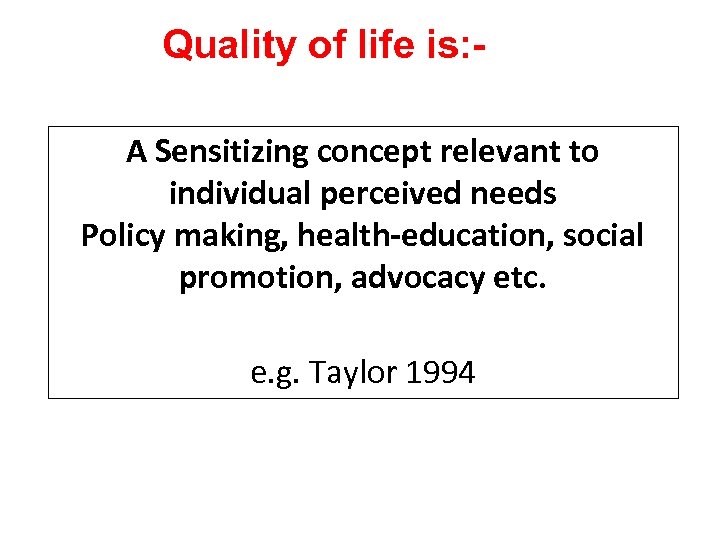 Quality of life is:-

A Sensitizing concept relevant to individual perceived needs
Policy making, health-education, social promotion, advocacy etc.

e.g. Taylor 1994